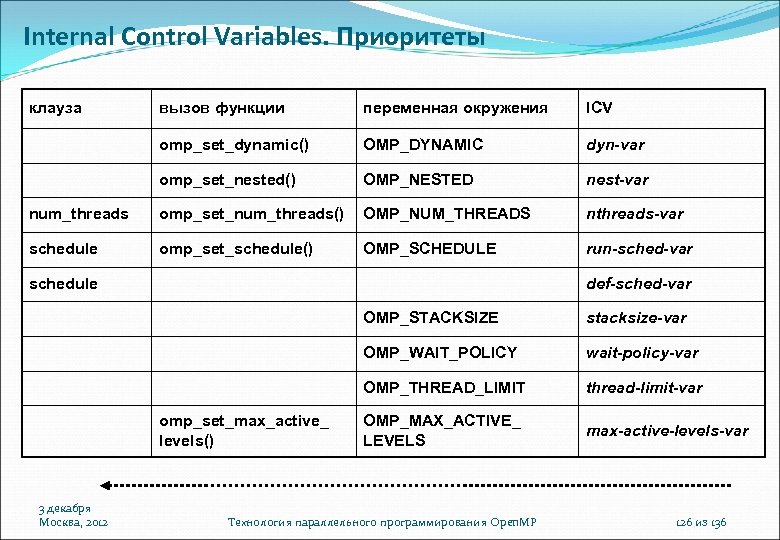 Internal Control Variables. Приоритеты

| клауза | вызов функции | переменная окружения | ICV |
|---|---|---|---|
| | omp_set_dynamic() | OMP_DYNAMIC | dyn-var |
| | omp_set_nested() | OMP_NESTED | nest-var |
| num_threads | omp_set_num_threads() | OMP_NUM_THREADS | nthreads-var |
| schedule | omp_set_schedule() | OMP_SCHEDULE | run-sched-var |
| schedule | | | def-sched-var |
| | | OMP_STACKSIZE | stacksize-var |
| | | OMP_WAIT_POLICY | wait-policy-var |
| | | OMP_THREAD_LIMIT | thread-limit-var |
| | omp_set_max_active_levels() | OMP_MAX_ACTIVE_LEVELS | max-active-levels-var |

3 декабря
Москва, 2012

Технология параллельного программирования OpenMP

126 из 136